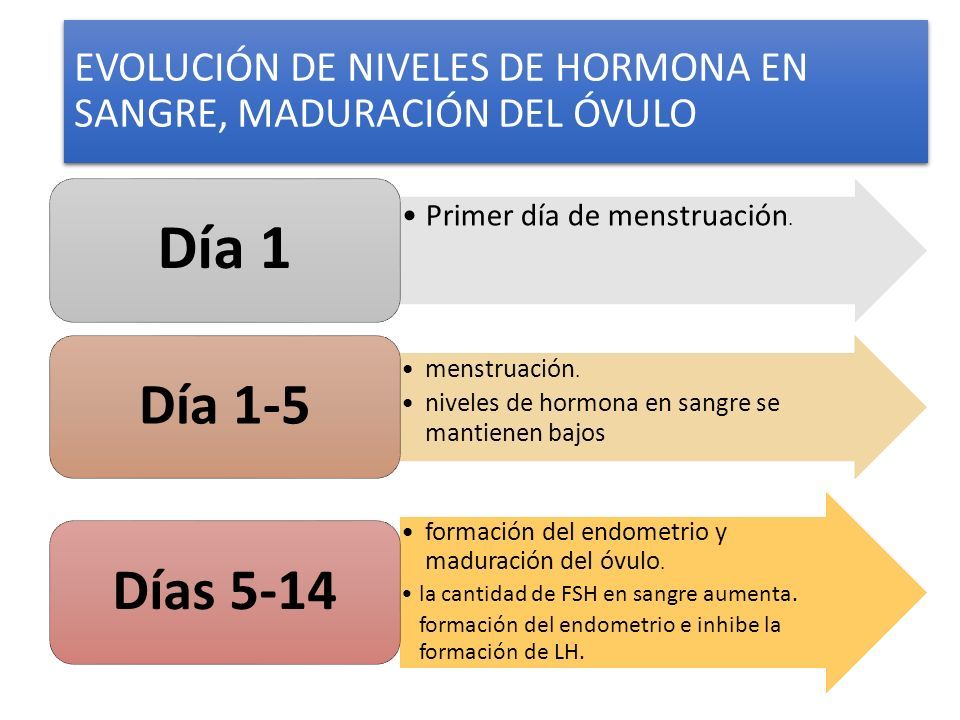 EVOLUCIÓN DE NIVELES DE HORMONA EN SANGRE, MADURACIÓN DEL ÓVULO

Día 1

• Primer día de menstruación.

Día 1-5

• menstruación.
• niveles de hormona en sangre se mantienen bajos

Días 5-14

• formación del endometrio y maduración del óvulo.
• la cantidad de FSH en sangre aumenta. formación del endometrio e inhibe la formación de LH.